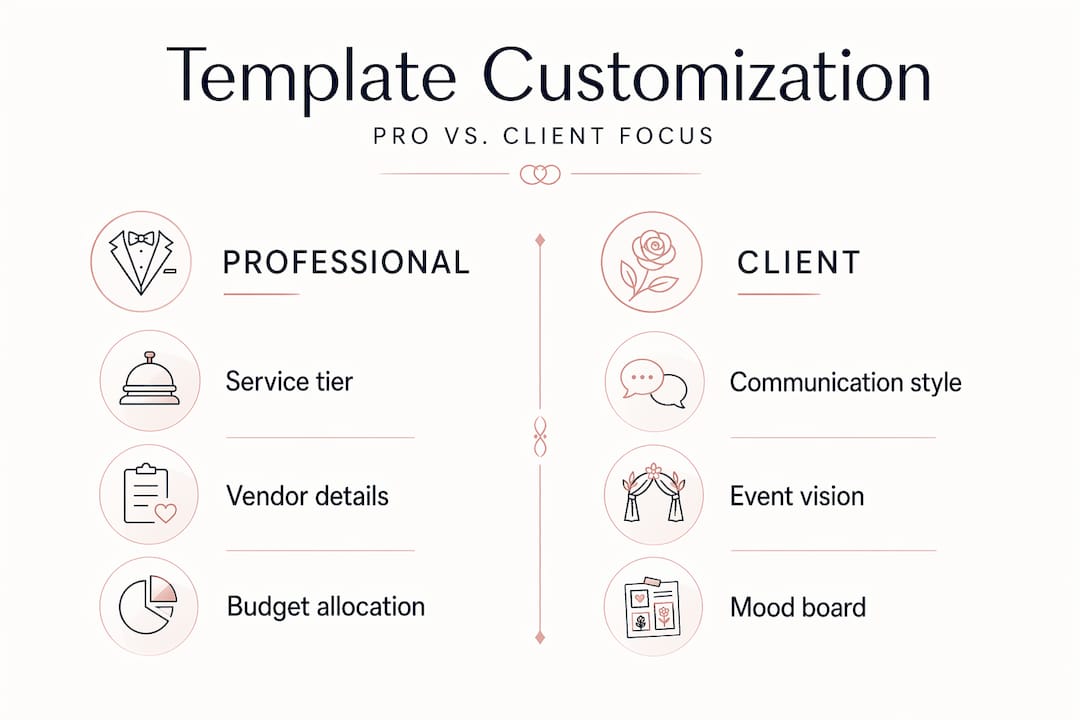 Template Customization

PRO VS. CLIENT FOCUS

PROFESSIONAL

Service tier

Vendor details

Budget allocation

CLIENT

Communication style

Event vision

Mood board